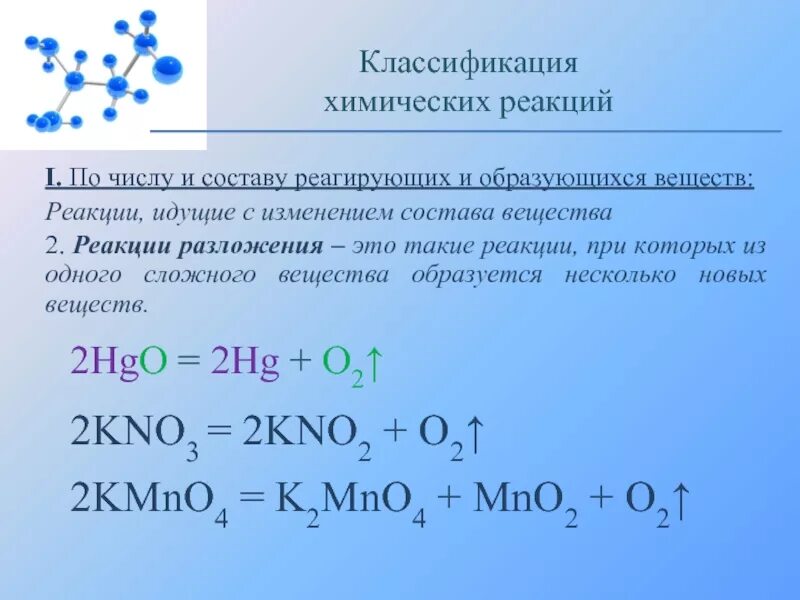 Классификация химических реакций

I. По числу и составу реагирующих и образующихся веществ:

Реакции, идущие с изменением состава вещества

2. Реакции разложения – это такие реакции, при которых из одного сложного вещества образуется несколько новых веществ.

$2HgO = 2Hg + O_2\uparrow$

$2KNO_3 = 2KNO_2 + O_2\uparrow$

$2KMnO_4 = K_2MnO_4 + MnO_2 + O_2\uparrow$